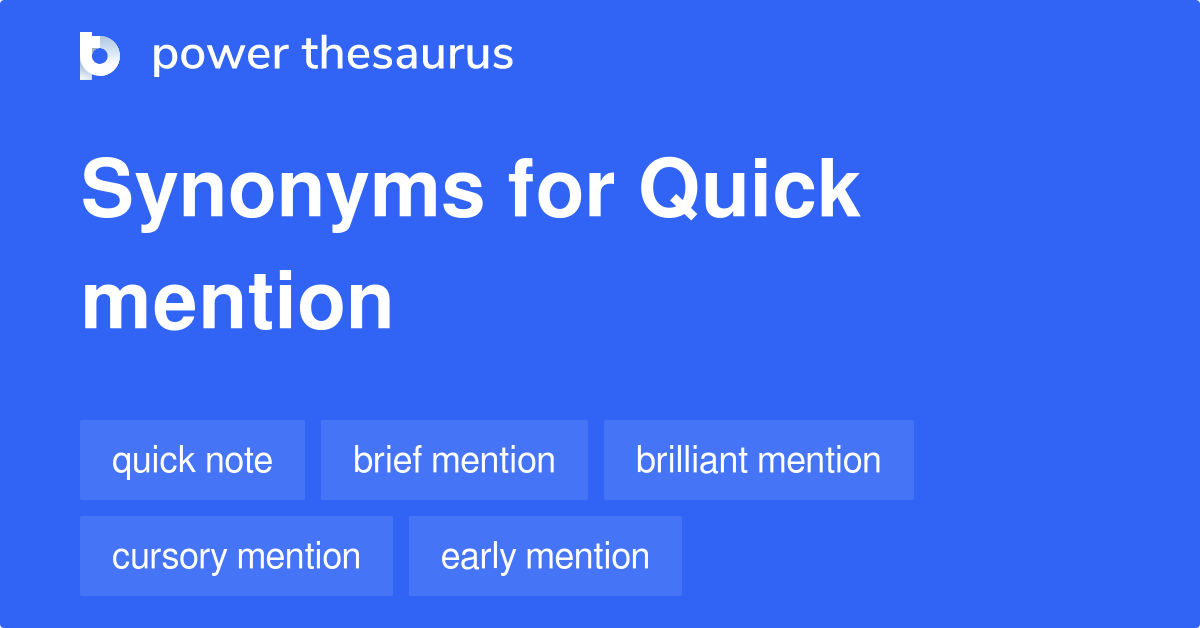 power thesaurus

Synonyms for Quick mention

quick note

brief mention

brilliant mention

cursory mention

early mention